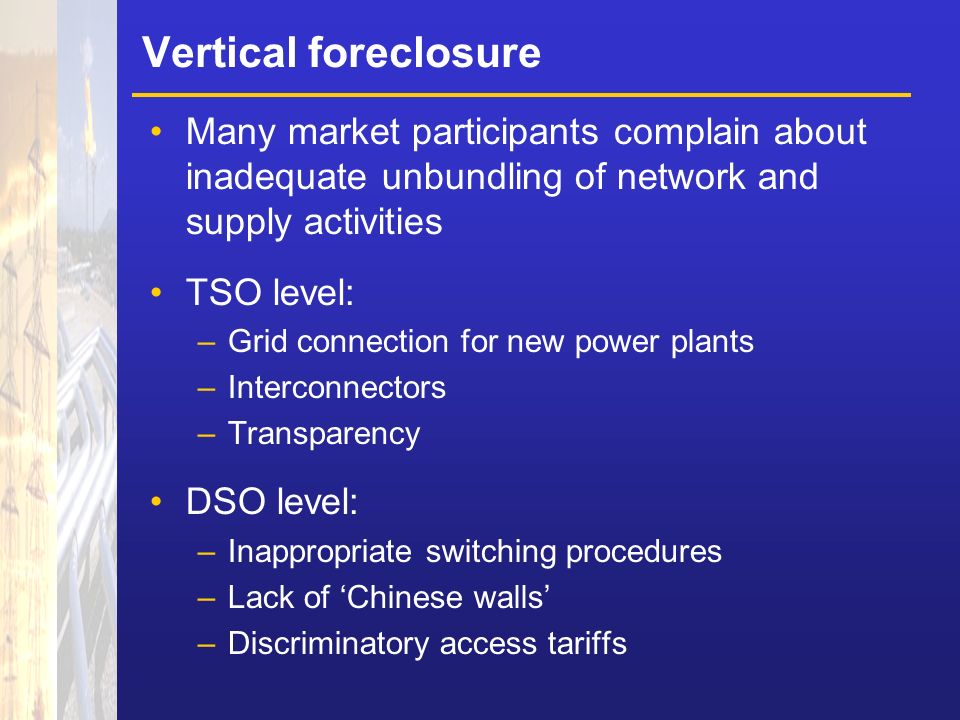 Vertical foreclosure

• Many market participants complain about inadequate unbundling of network and supply activities

• TSO level:
– Grid connection for new power plants
– Interconnectors
– Transparency

• DSO level:
– Inappropriate switching procedures
– Lack of ‘Chinese walls’
– Discriminatory access tariffs